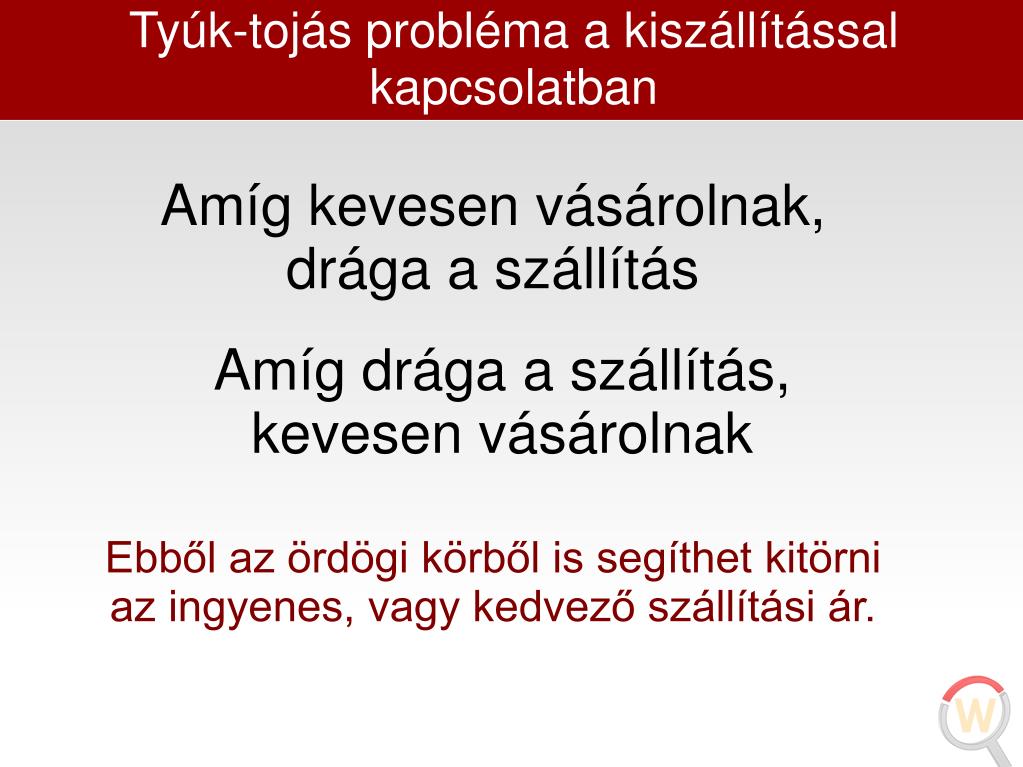 Tyúk-tojás probléma a kiszállítással kapcsolatban

Amíg kevesen vásárolnak, drága a szállítás

Amíg drága a szállítás, kevesen vásárolnak

Ebből az ördögi körből is segíthet kitörni az ingyenes, vagy kedvező szállítási ár.

W